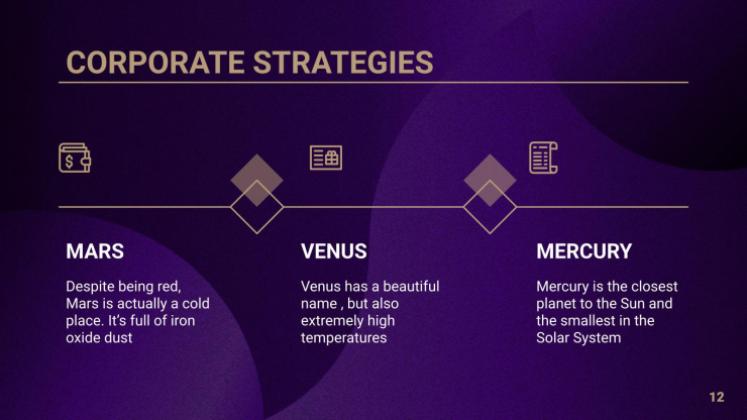 CORPORATE STRATEGIES

MARS

Despite being red, Mars is actually a cold place. It's full of iron oxide dust

VENUS

Venus has a beautiful name , but also extremely high temperatures

MERCURY

Mercury is the closest planet to the Sun and the smallest in the Solar System

12